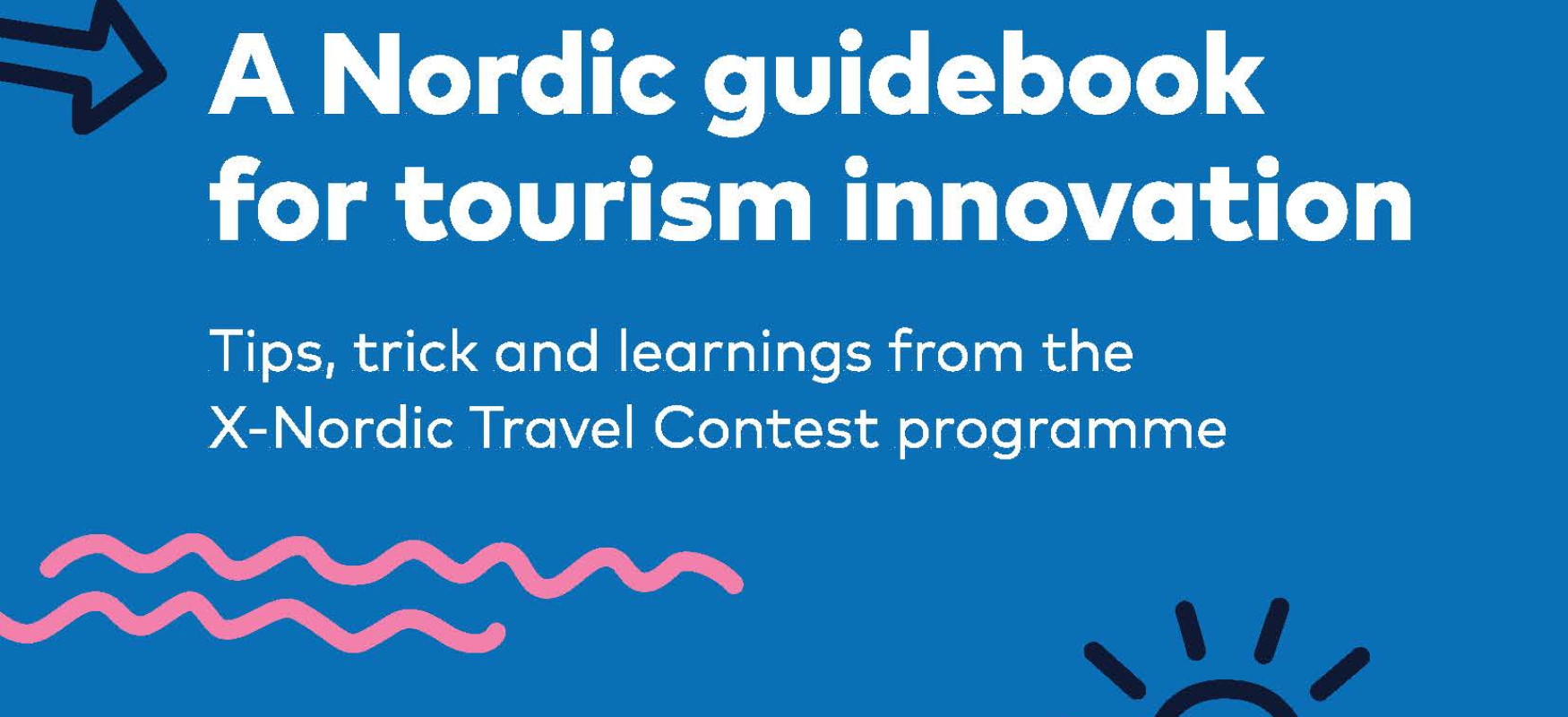 A Nordic guidebook for tourism innovation

Tips, trick and learnings from the X-Nordic Travel Contest programme